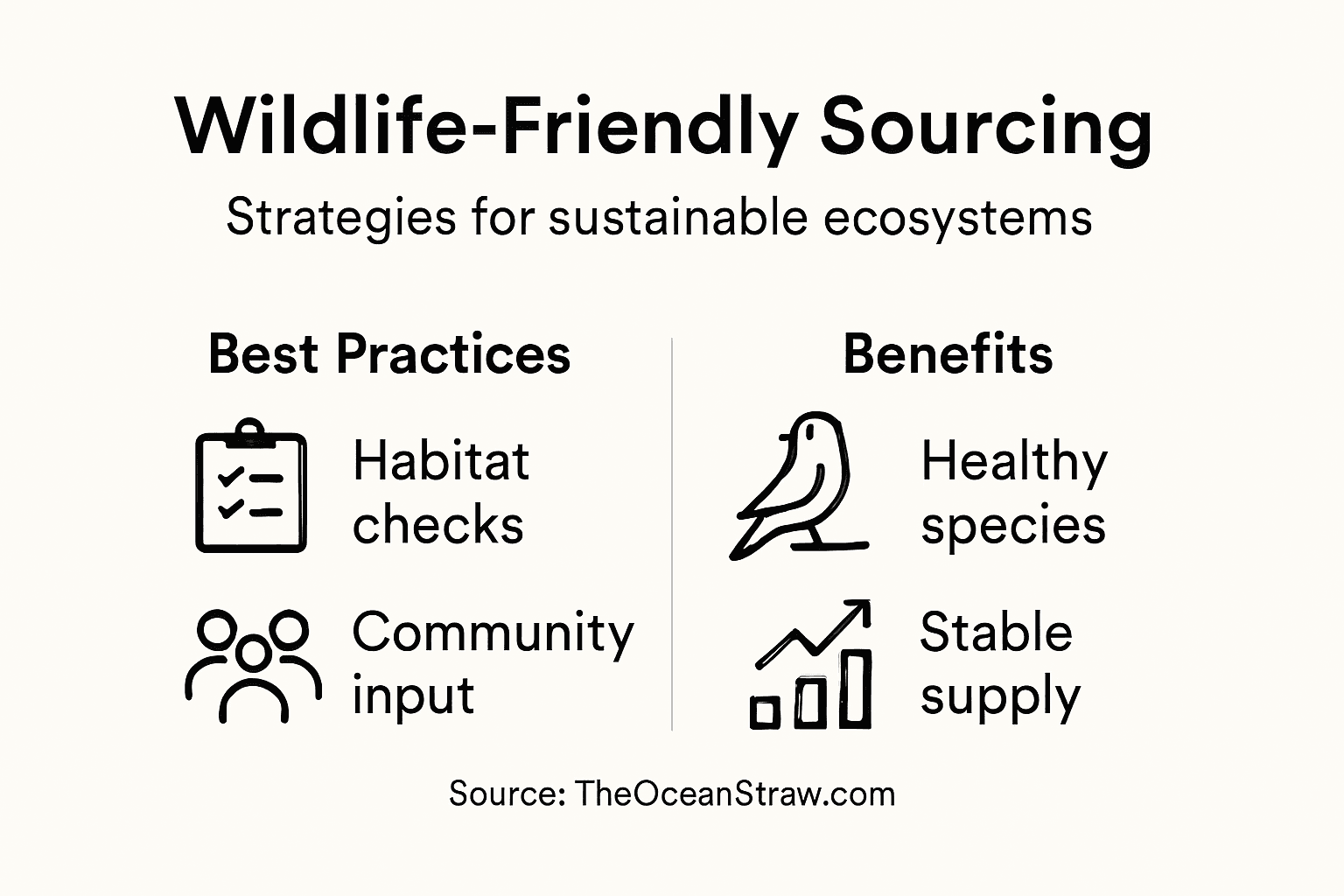 Wildlife-Friendly Sourcing

Strategies for sustainable ecosystems

Best Practices

Habitat checks

Community input

Benefits

Healthy species

Stable supply

Source: TheOceanStraw.com